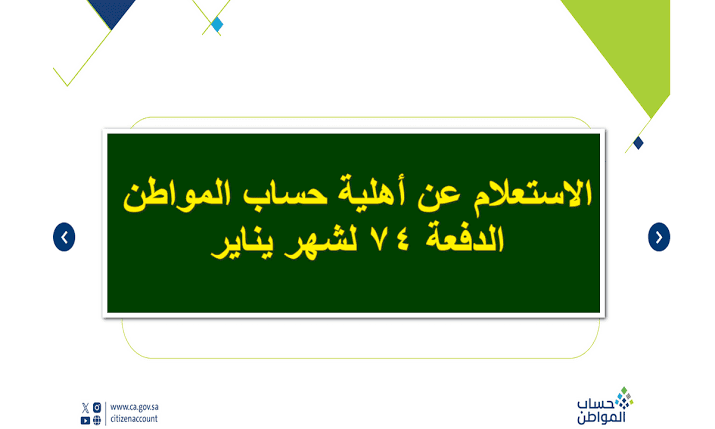 الاستعلام عن أهلية حساب المواطن الدفعة ٧٤ لشهر يناير

www.ca.gov.sa
citizenaccount

حساب المواطن